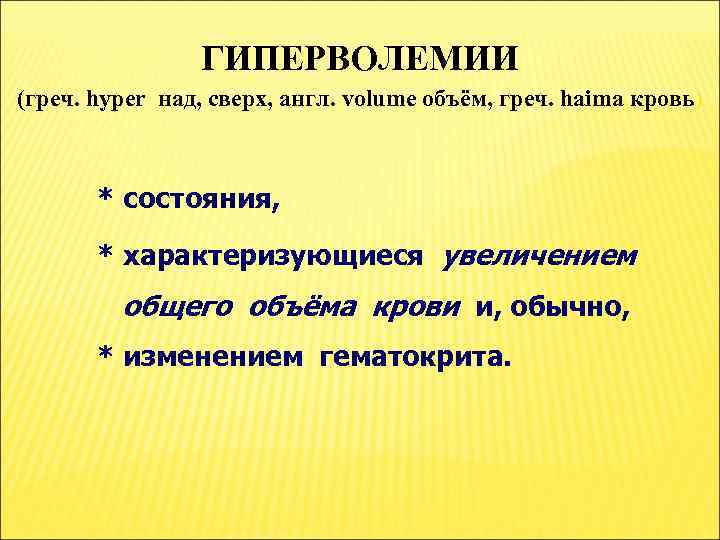 ГИПЕРВОЛЕМИИ

(греч. hyper над, сверх, англ. volume объём, греч. haima кровь)

* состояния,

* характеризующиеся увеличением общего объёма крови и, обычно,

* изменением гематокрита.